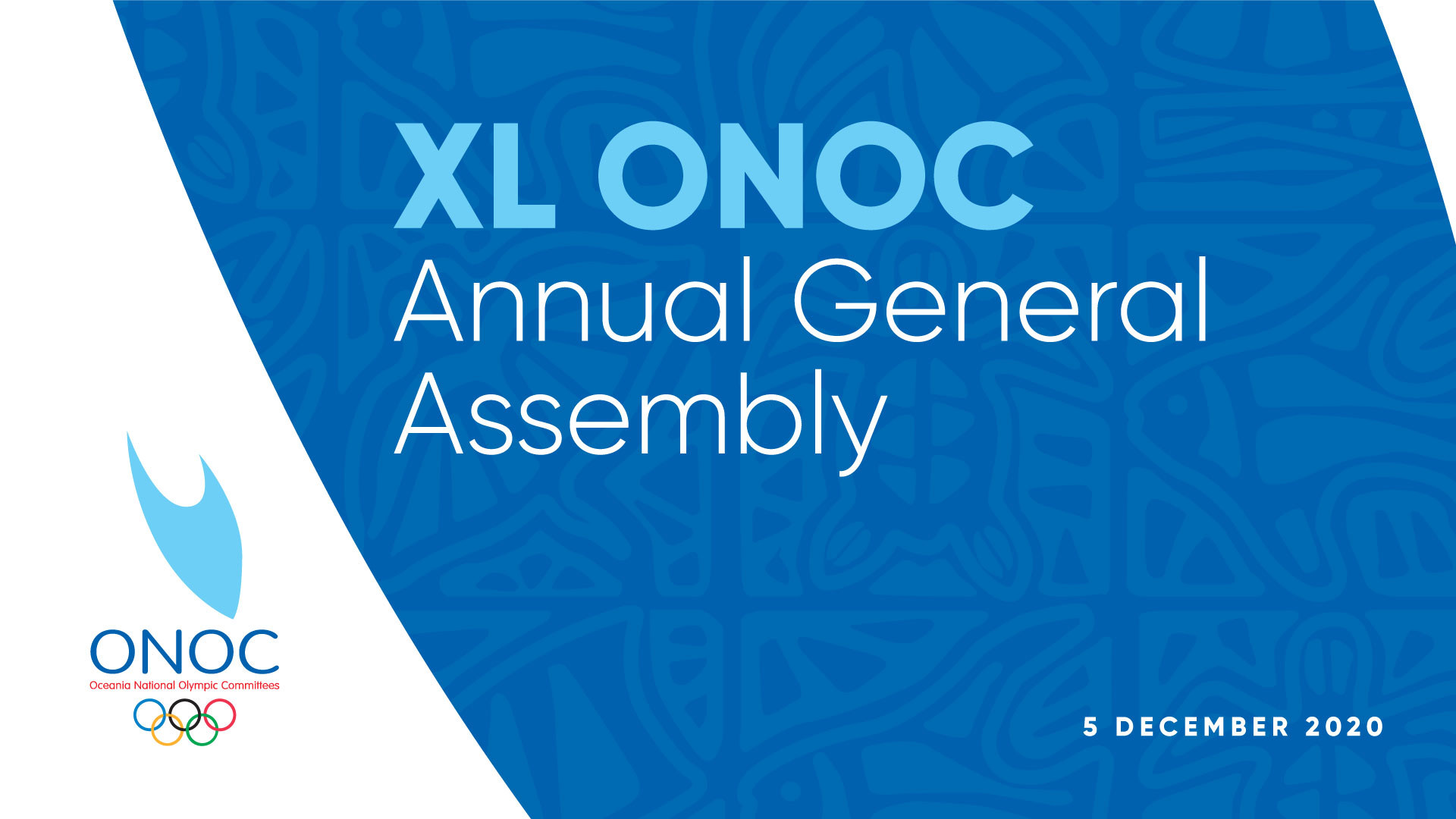 XL ONOC
Annual General Assembly

ONOC
Oceania National Olympic Committees

5 DECEMBER 2020